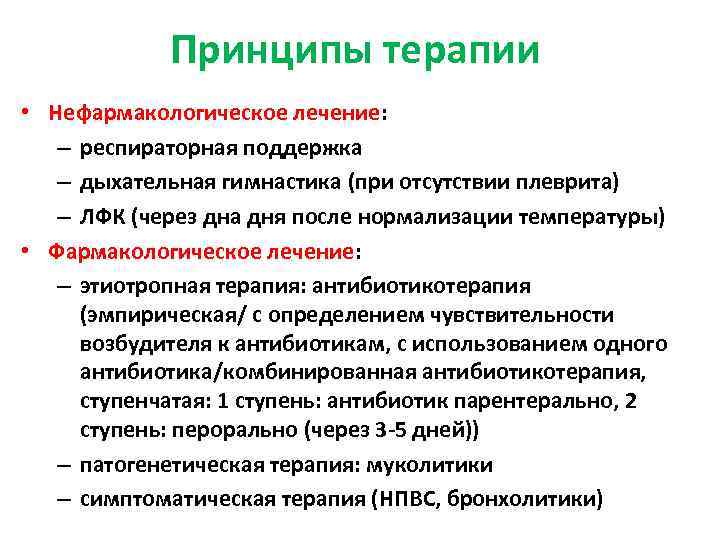 Принципы терапии

• Нефармакологическое лечение:
– респираторная поддержка
– дыхательная гимнастика (при отсутствии плеврита)
– ЛФК (через дна дня после нормализации температуры)

• Фармакологическое лечение:
– этиотропная терапия: антибиотикотерапия (эмпирическая/ с определением чувствительности возбудителя к антибиотикам, с использованием одного антибиотика/комбинированная антибиотикотерапия, ступенчатая: 1 ступень: антибиотик парентерально, 2 ступень: перорально (через 3-5 дней))
– патогенетическая терапия: муколитики
– симптоматическая терапия (НПВС, бронхолитики)